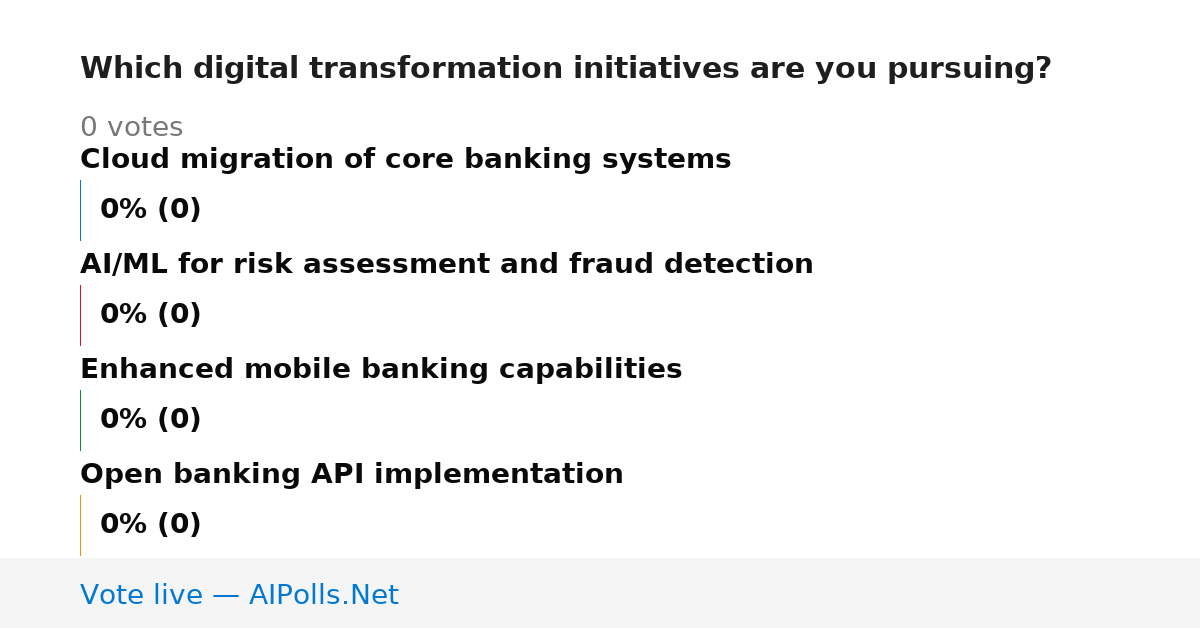 Which digital transformation initiatives are you pursuing?

0 votes

Cloud migration of core banking systems

0% (0)

AI/ML for risk assessment and fraud detection

0% (0)

Enhanced mobile banking capabilities

0% (0)

Open banking API implementation

0% (0)

Vote live — AIPolls.Net